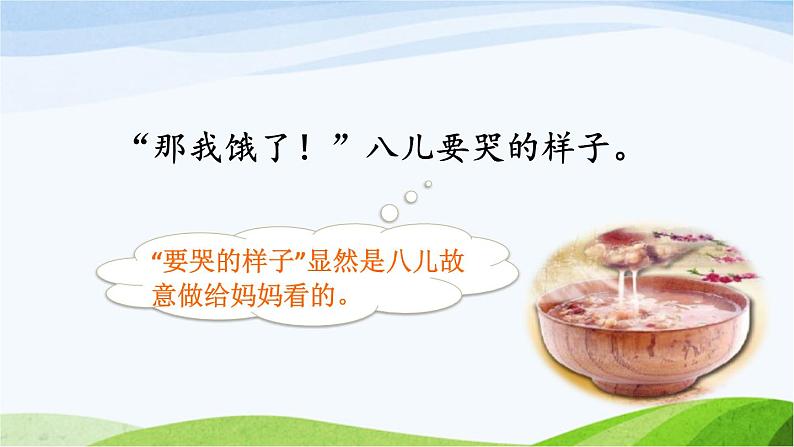 “那我饿了！”八儿要哭的样子。

“要哭的样子”显然是八儿故意做给妈妈看的。